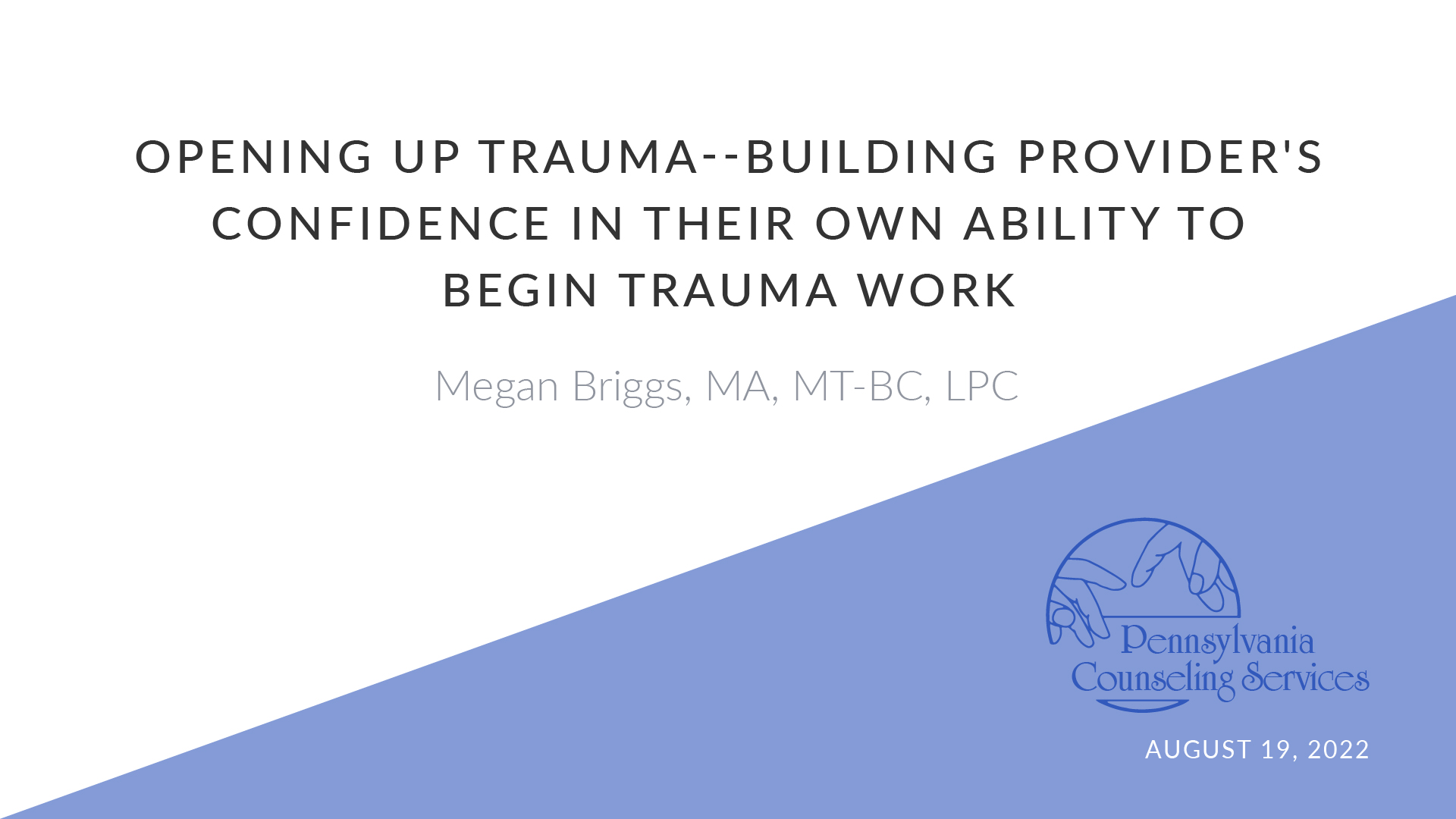 OPENING UP TRAUMA--BUILDING PROVIDER'S CONFIDENCE IN THEIR OWN ABILITY TO BEGIN TRAUMA WORK

Megan Briggs, MA, MT-BC, LPC

Pennsylvania Counseling Services

AUGUST 19, 2022